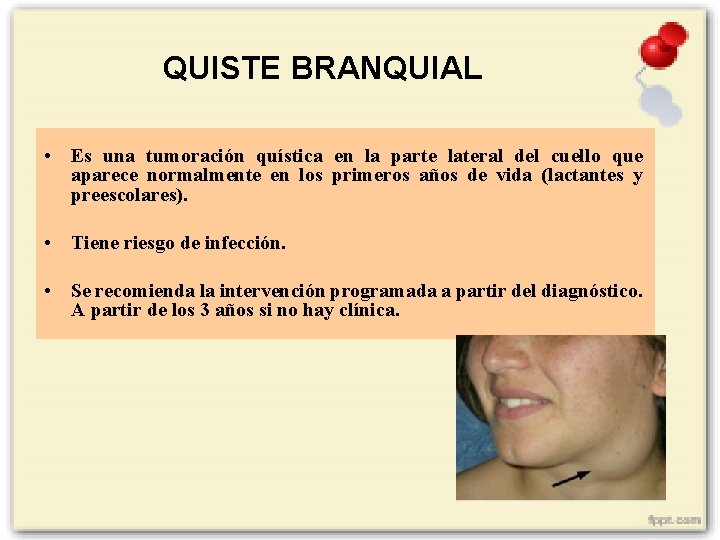 QUISTE BRANQUIAL

• Es una tumoración quística en la parte lateral del cuello que aparece normalmente en los primeros años de vida (lactantes y preescolares).

• Tiene riesgo de infección.

• Se recomienda la intervención programada a partir del diagnóstico. A partir de los 3 años si no hay clínica.

fppt.com